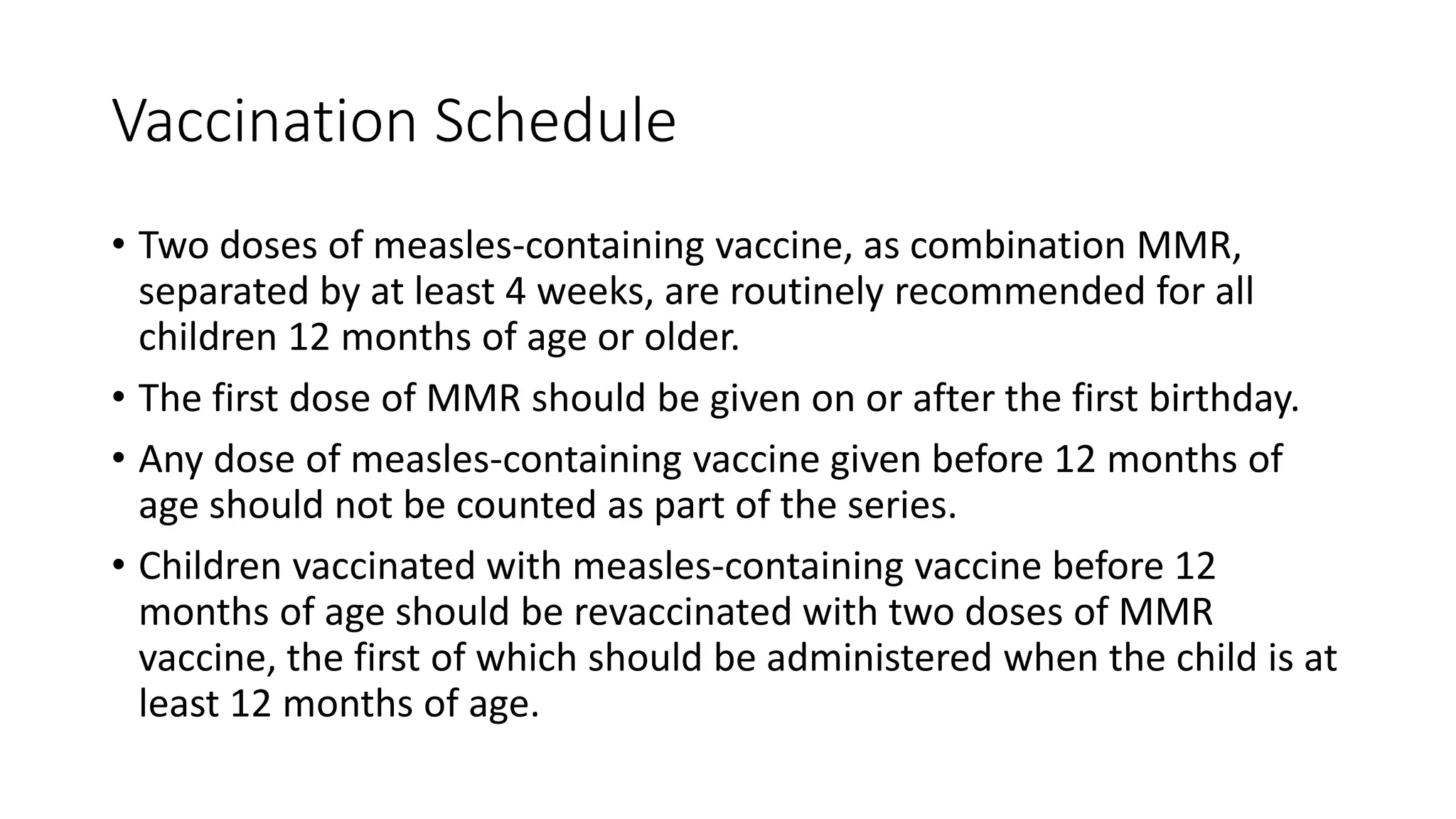 Vaccination Schedule

• Two doses of measles-containing vaccine, as combination MMR, separated by at least 4 weeks, are routinely recommended for all children 12 months of age or older.

• The first dose of MMR should be given on or after the first birthday.

• Any dose of measles-containing vaccine given before 12 months of age should not be counted as part of the series.

• Children vaccinated with measles-containing vaccine before 12 months of age should be revaccinated with two doses of MMR vaccine, the first of which should be administered when the child is at least 12 months of age.